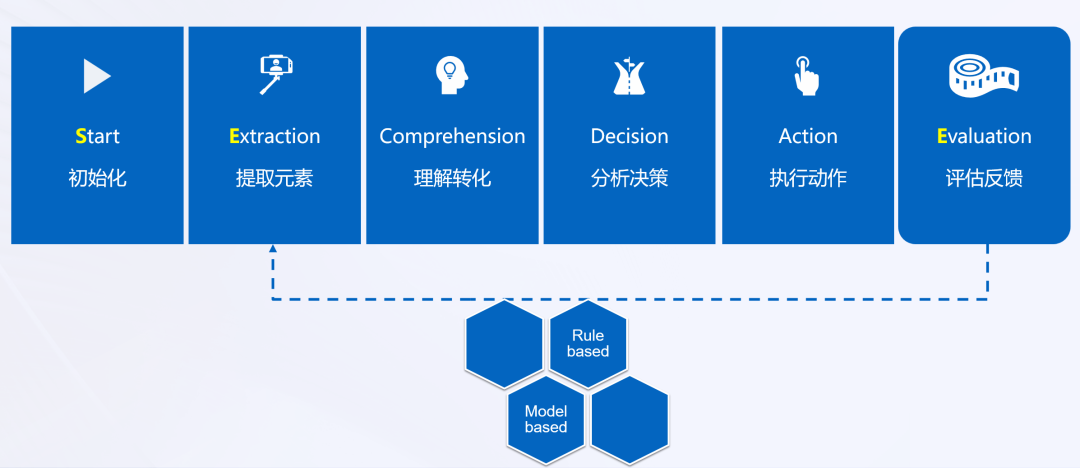 Start
初始化

Extraction
提取元素

Comprehension
理解转化

Decision
分析决策

Action
执行动作

Evaluation
评估反馈

Rule
based

Model
based